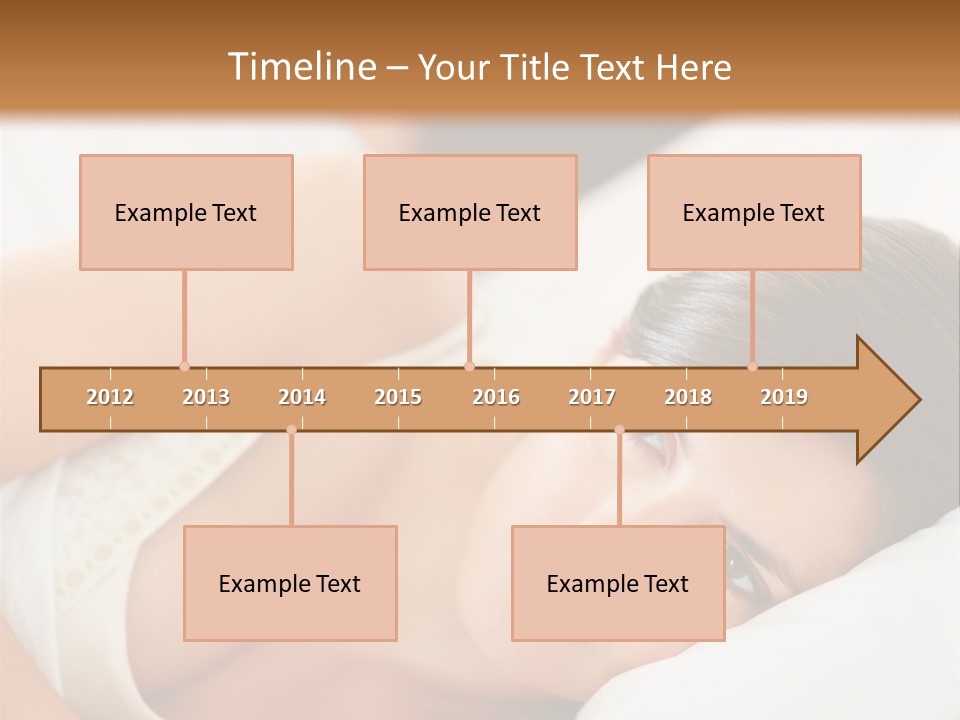 Timeline – Your Title Text Here

Example Text

Example Text

Example Text

2012 2013 2014 2015 2016 2017 2018 2019

Example Text

Example Text